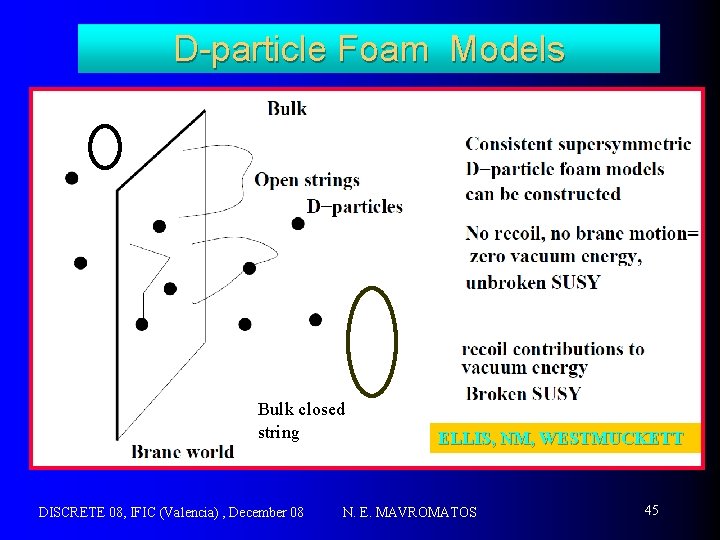 D-particle Foam Models

Bulk

Open strings

D−particles

Bulk closed string

Brane world

Consistent supersymmetric D−particle foam models can be constructed

No recoil, no brane motion= zero vacuum energy, unbroken SUSY

recoil contributions to vacuum energy
Broken SUSY

ELLIS, NM, WESTMUCKETT

DISCRETE 08, IFIC (Valencia) , December 08

N. E. MAVROMATOS

45